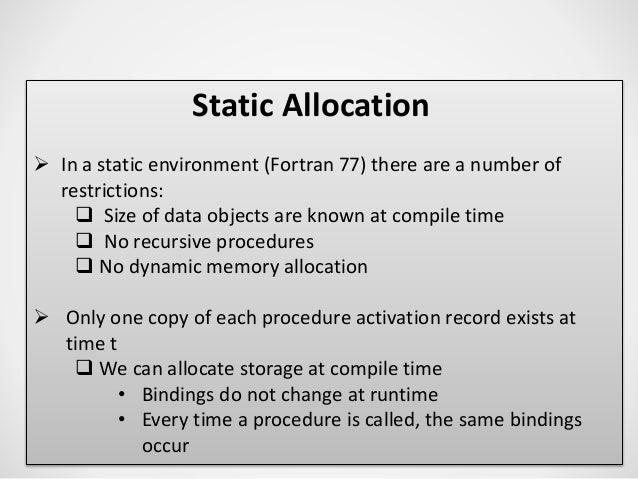 Static Allocation

➢ In a static environment (Fortran 77) there are a number of restrictions:
❑ Size of data objects are known at compile time
❑ No recursive procedures
❑ No dynamic memory allocation

➢ Only one copy of each procedure activation record exists at time t
❑ We can allocate storage at compile time
• Bindings do not change at runtime
• Every time a procedure is called, the same bindings occur